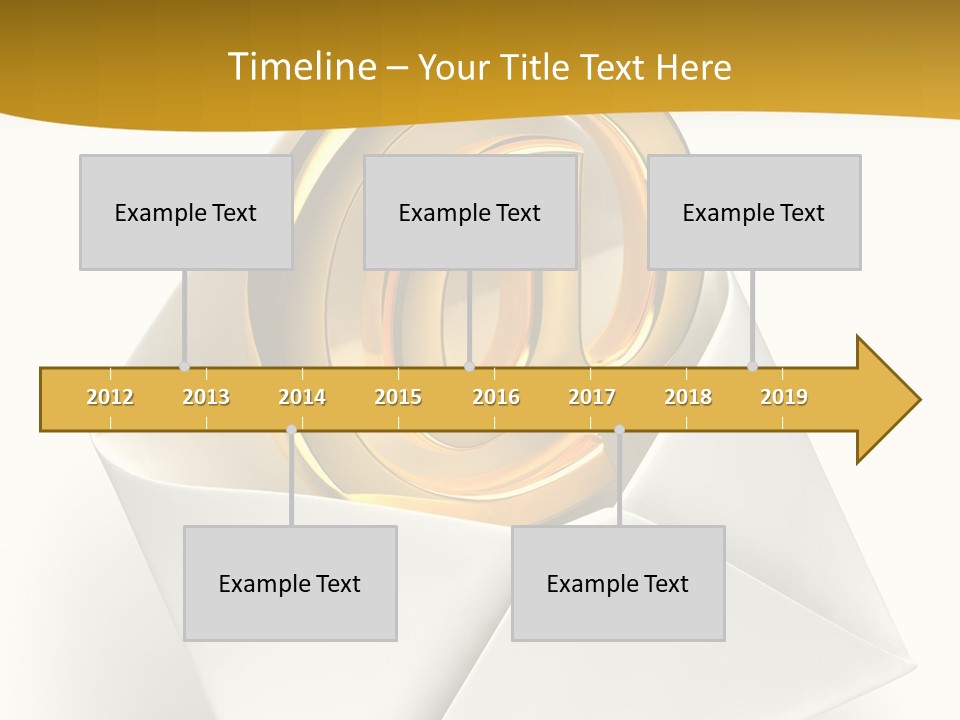 Timeline – Your Title Text Here

Example Text

Example Text

Example Text

2012 2013 2014 2015 2016 2017 2018 2019

Example Text

Example Text